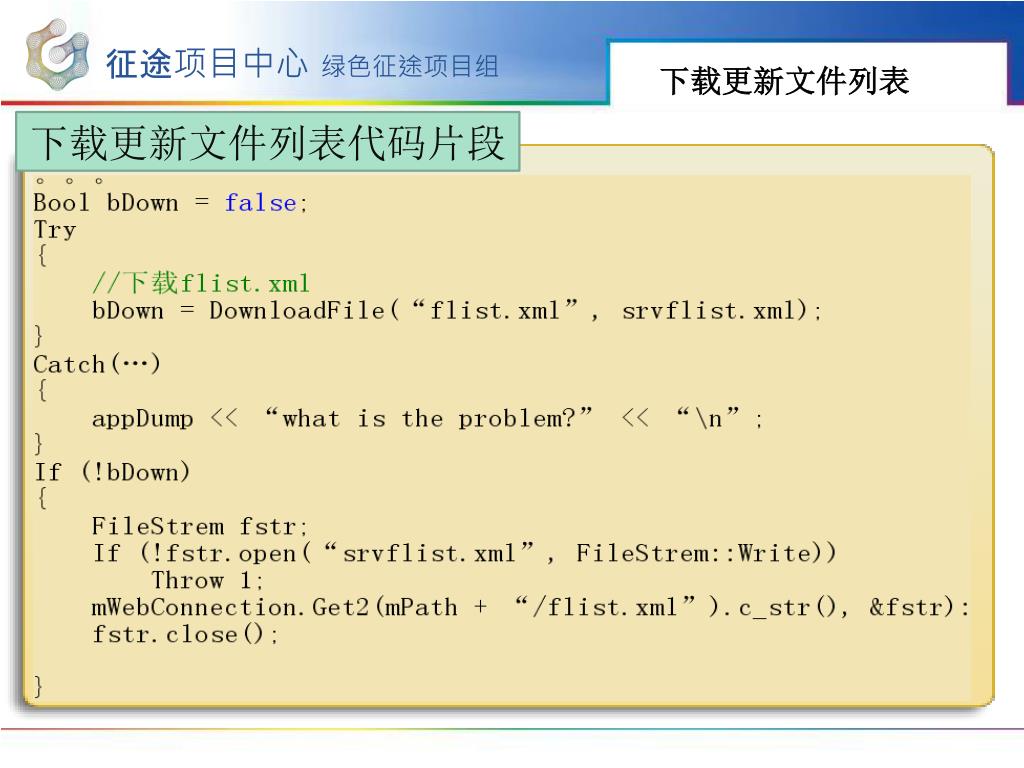 征途项目中心 绿色征途项目组

下载更新文件列表

下载更新文件列表代码片段

。。。
Bool bDown = false;
Try
{
    //下载flist.xml
    bDown = DownloadFile(“flist.xml”, srvflist.xml);
}
Catch(…)
{
    appDump << “what is the problem?” << “\n”;
}
If (!bDown)
{
    FileStrem fstr;
    If (!fstr.open(“srvflist.xml”, FileStrem::Write))
        Throw 1;
    mWebConnection.Get2(mPath + “/flist.xml”).c_str(), &fstr):
    fstr.close();

}